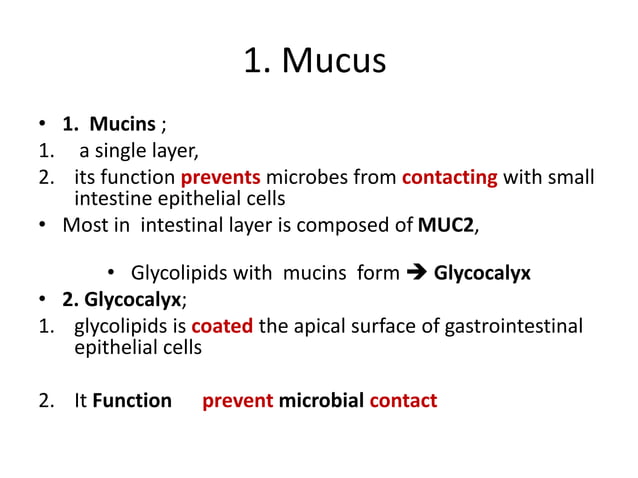 1. Mucus

• 1. Mucins ;
1. a single layer,
2. its function prevents microbes from contacting with small intestine epithelial cells
• Most in intestinal layer is composed of MUC2,

• Glycolipids with mucins form ➔ Glycocalyx
• 2. Glycocalyx;
1. glycolipids is coated the apical surface of gastrointestinal epithelial cells

2. It Function prevent microbial contact